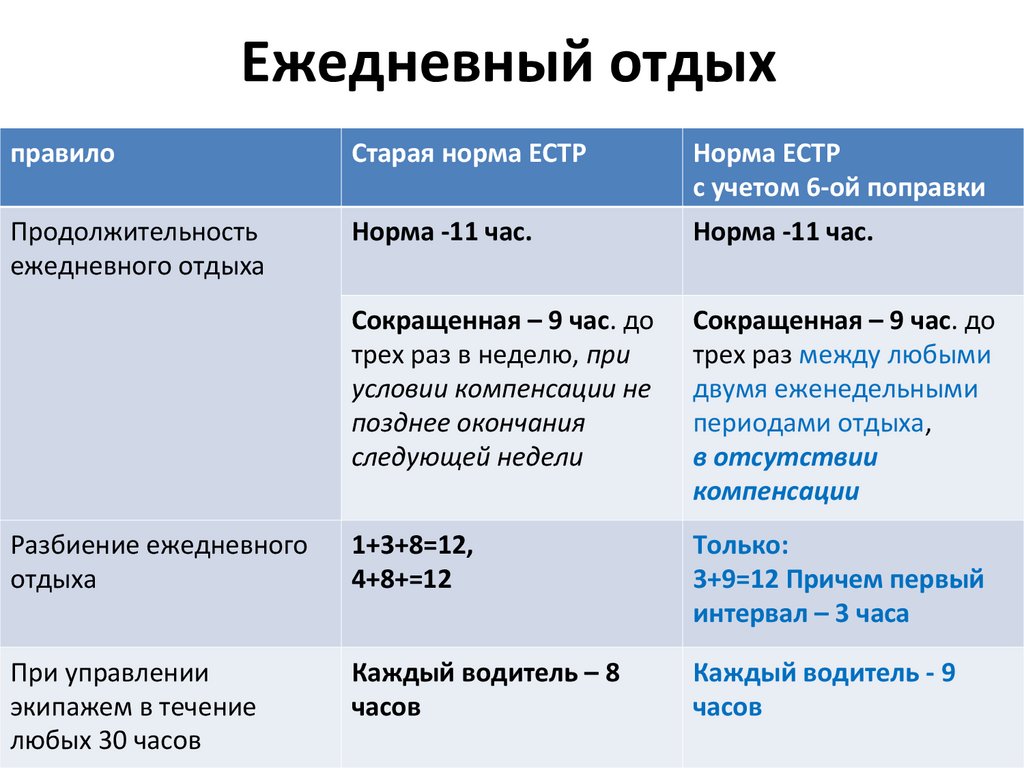 Ежедневный отдых

| правило | Старая норма ЕСТР | Норма ЕСТР с учетом 6-ой поправки |
|---|---|---|
| Продолжительность ежедневного отдыха | Норма -11 час. | Норма -11 час. |
| | Сокращенная – 9 час. до трех раз в неделю, при условии компенсации не позднее окончания следующей недели | Сокращенная – 9 час. до трех раз между любыми двумя еженедельными периодами отдыха, в отсутствии компенсации |
| Разбиение ежедневного отдыха | 1+3+8=12, 4+8+=12 | Только: 3+9=12 Причем первый интервал – 3 часа |
| При управлении экипажем в течение любых 30 часов | Каждый водитель – 8 часов | Каждый водитель - 9 часов |